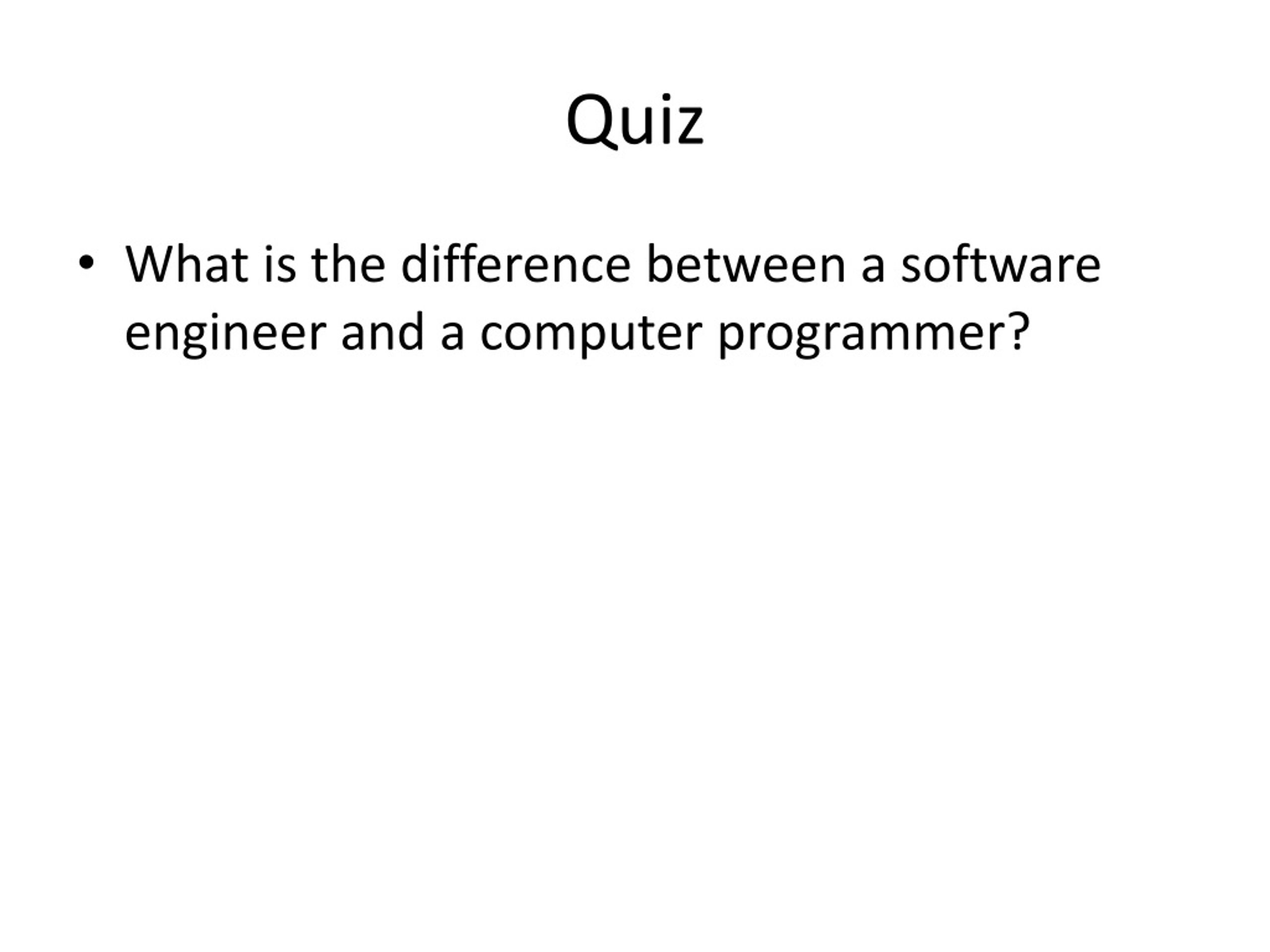 Quiz

• What is the difference between a software engineer and a computer programmer?